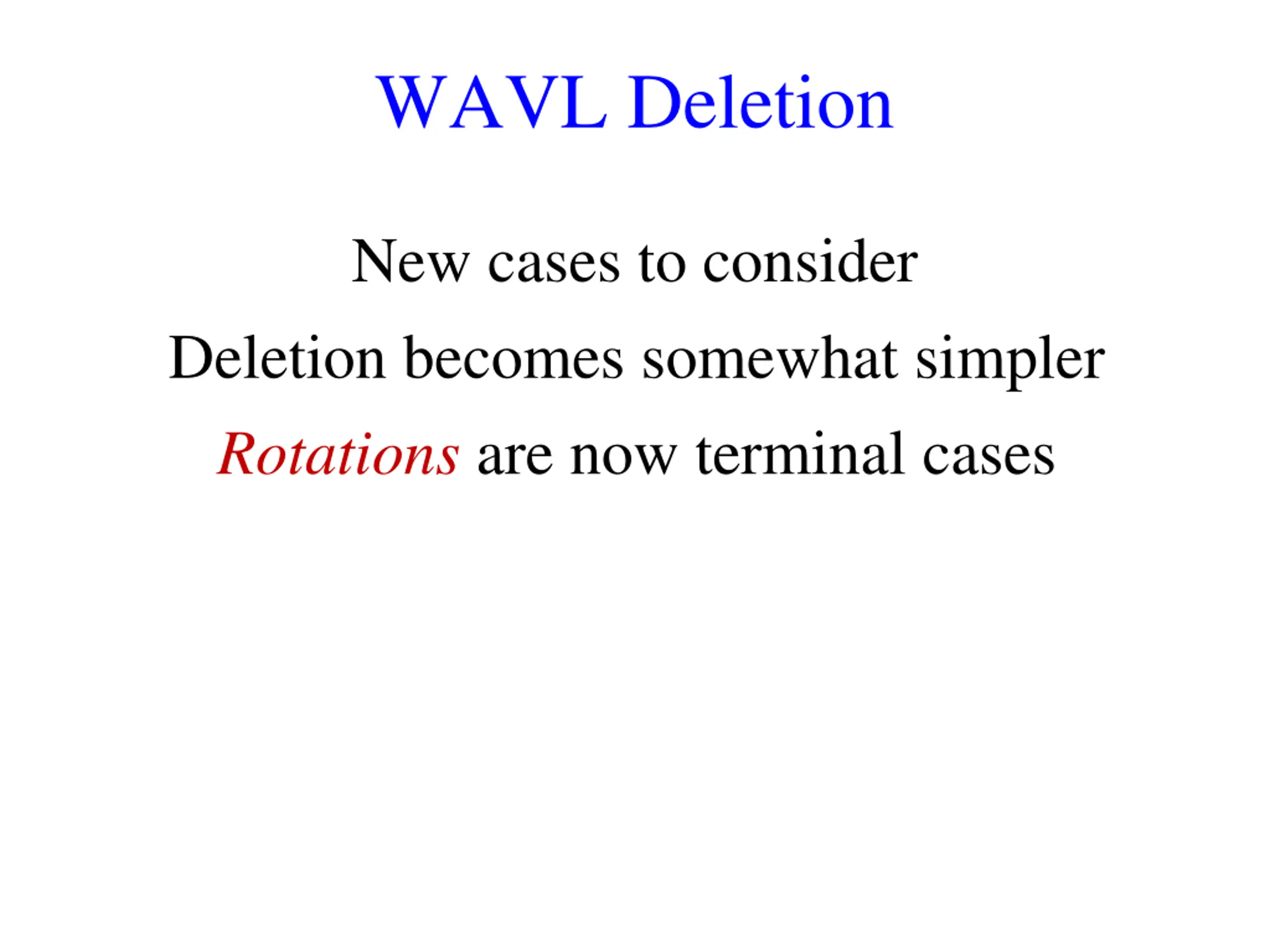 WAVL Deletion

New cases to consider

Deletion becomes somewhat simpler

Rotations are now terminal cases